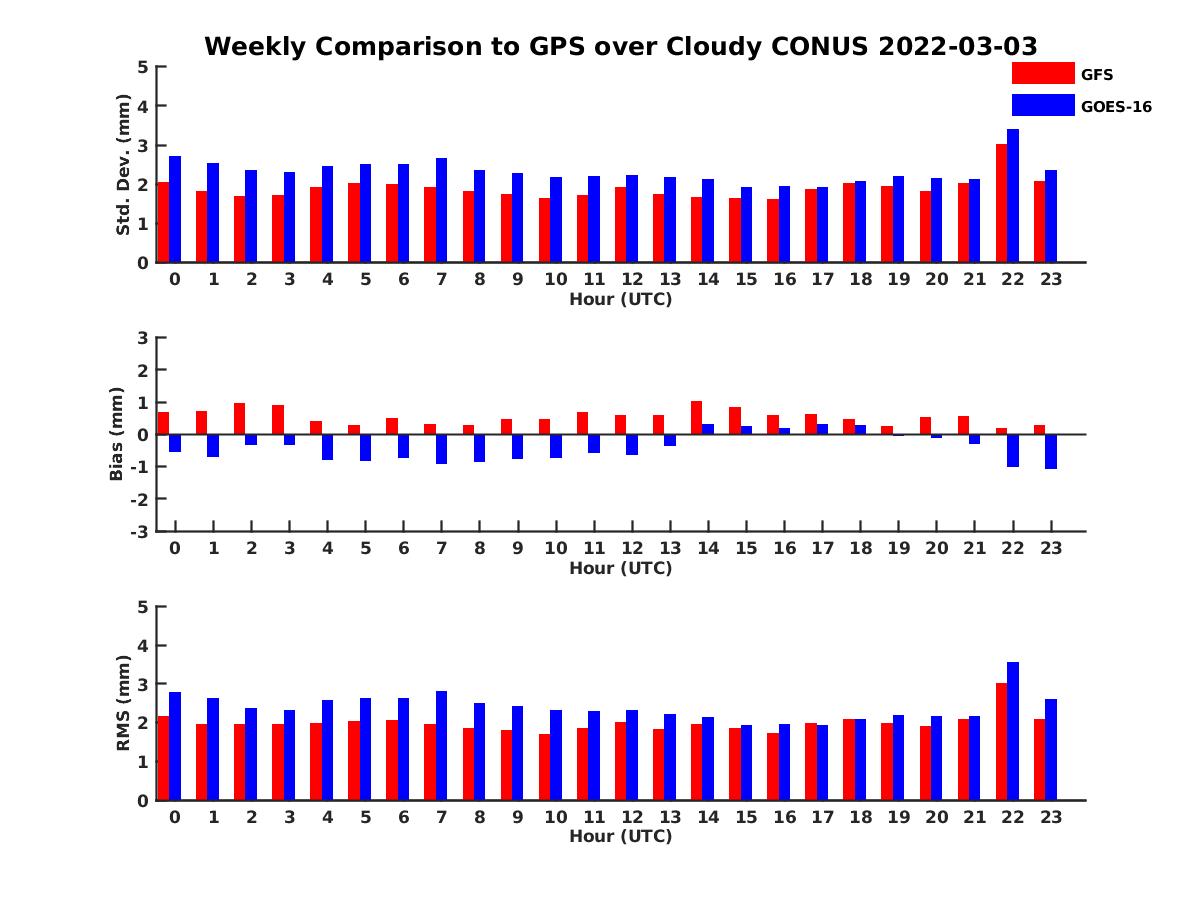 Weekly Comparison to GPS over Cloudy CONUS 2022-03-03

GFS
GOES-16

Std. Dev. (mm)
5
4
3
2
1
0
0 1 2 3 4 5 6 7 8 9 10 11 12 13 14 15 16 17 18 19 20 21 22 23
Hour (UTC)

Bias (mm)
3
2
1
0
-1
-2
-3
0 1 2 3 4 5 6 7 8 9 10 11 12 13 14 15 16 17 18 19 20 21 22 23
Hour (UTC)

RMS (mm)
5
4
3
2
1
0
0 1 2 3 4 5 6 7 8 9 10 11 12 13 14 15 16 17 18 19 20 21 22 23
Hour (UTC)